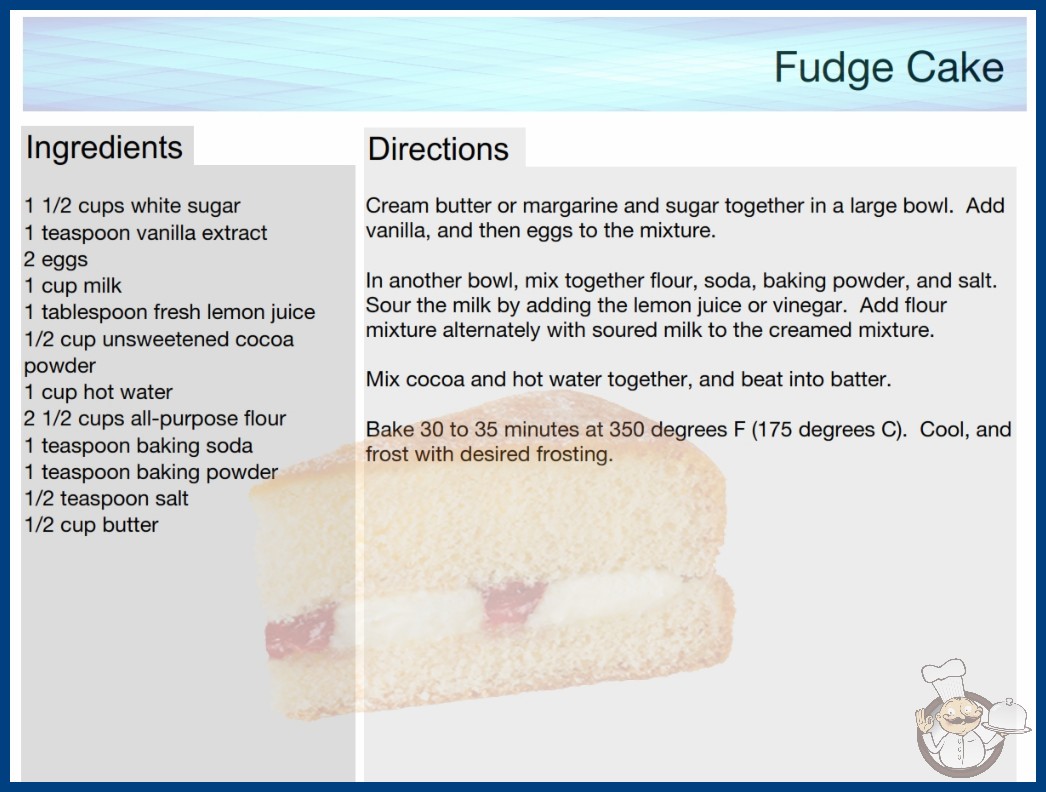 Fudge Cake

Ingredients

1 1/2 cups white sugar
1 teaspoon vanilla extract
2 eggs
1 cup milk
1 tablespoon fresh lemon juice
1/2 cup unsweetened cocoa powder
1 cup hot water
2 1/2 cups all-purpose flour
1 teaspoon baking soda
1 teaspoon baking powder
1/2 teaspoon salt
1/2 cup butter

Directions

Cream butter or margarine and sugar together in a large bowl. Add vanilla, and then eggs to the mixture.

In another bowl, mix together flour, soda, baking powder, and salt. Sour the milk by adding the lemon juice or vinegar. Add flour mixture alternately with soured milk to the creamed mixture.

Mix cocoa and hot water together, and beat into batter.

Bake 30 to 35 minutes at 350 degrees F (175 degrees C). Cool, and frost with desired frosting.